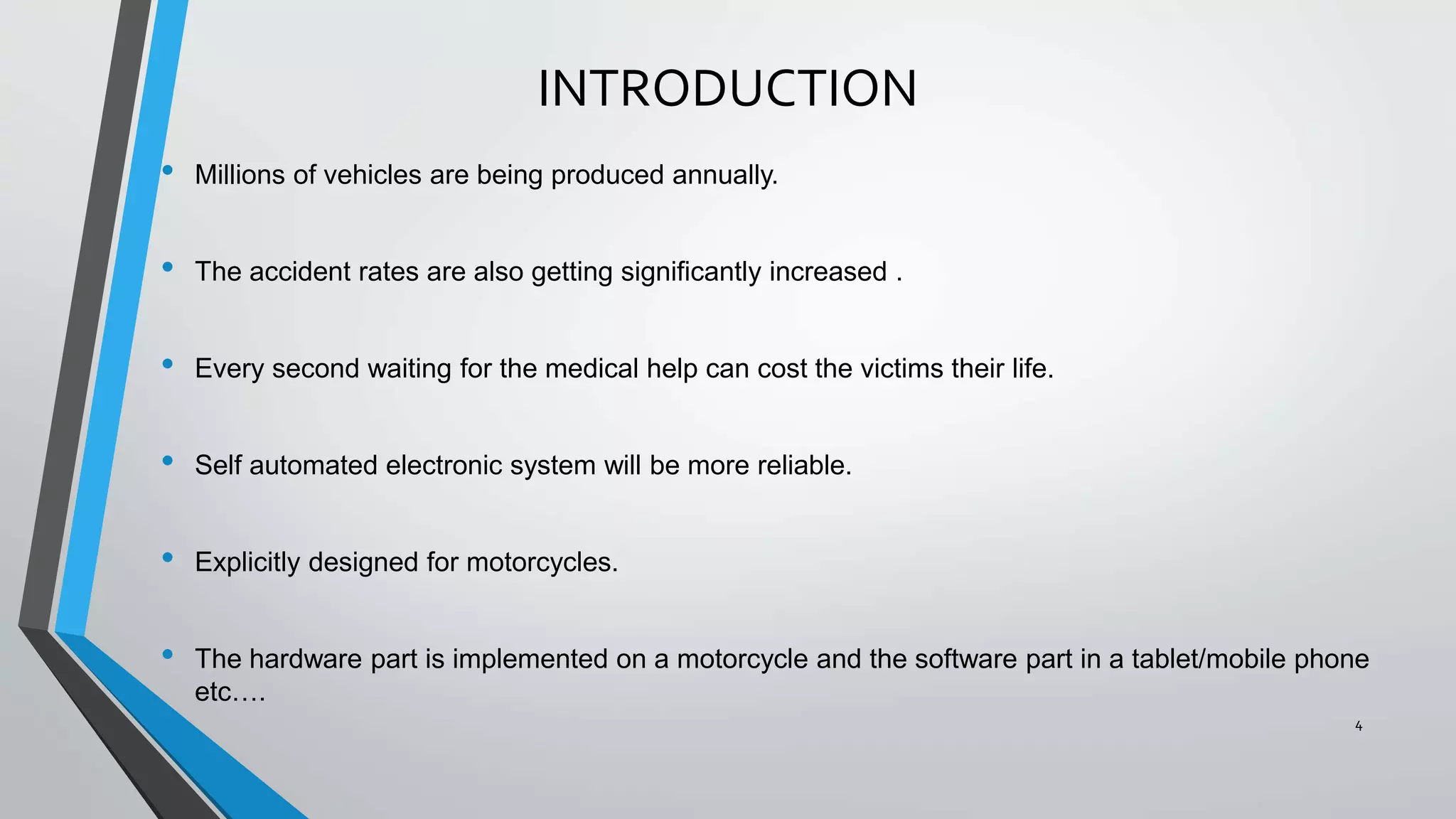 INTRODUCTION

• Millions of vehicles are being produced annually.

• The accident rates are also getting significantly increased .

• Every second waiting for the medical help can cost the victims their life.

• Self automated electronic system will be more reliable.

• Explicitly designed for motorcycles.

• The hardware part is implemented on a motorcycle and the software part in a tablet/mobile phone etc….

4